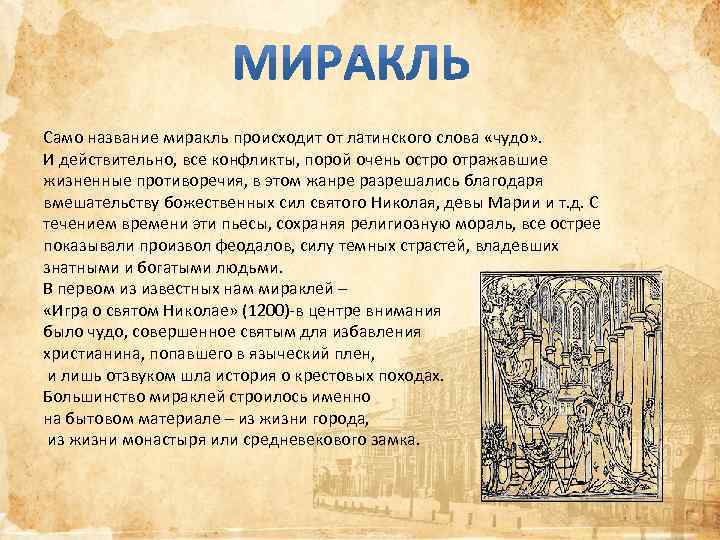 МИРАКЛЬ

Само название миракль происходит от латинского слова «чудо». И действительно, все конфликты, порой очень остро отражавшие жизненные противоречия, в этом жанре разрешались благодаря вмешательству божественных сил святого Николая, девы Марии и т.д. С течением времени эти пьесы, сохраняя религиозную мораль, все острее показывали произвол феодалов, силу темных страстей, владевших знатными и богатыми людьми.
В первом из известных нам мираклей – «Игра о святом Николае» (1200)-в центре внимания было чудо, совершенное святым для избавления христианина, попавшего в языческий плен, и лишь отзвуком шла история о крестовых походах.
Большинство мираклей строилось именно на бытовом материале – из жизни города, из жизни монастыря или средневекового замка.